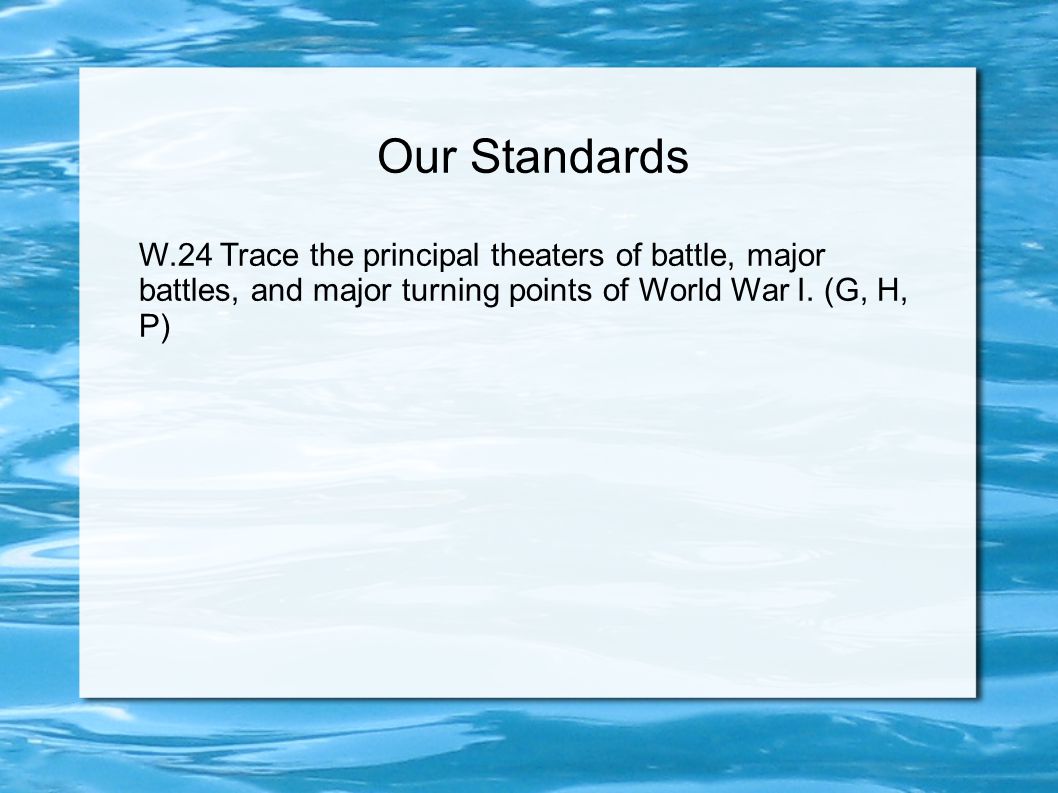 Our Standards

W.24 Trace the principal theaters of battle, major battles, and major turning points of World War I. (G, H, P)